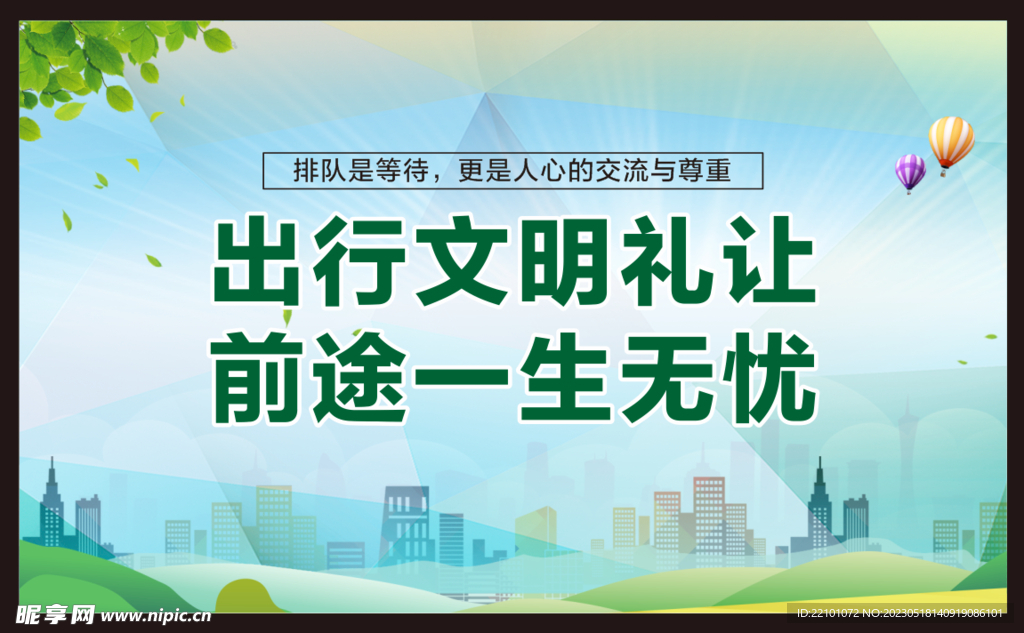 排队是等待，更是人心的交流与尊重

出行文明礼让
前途一生无忧

昵享网 www.nipic.cn

ID:22101072 NO:20230518140919086101